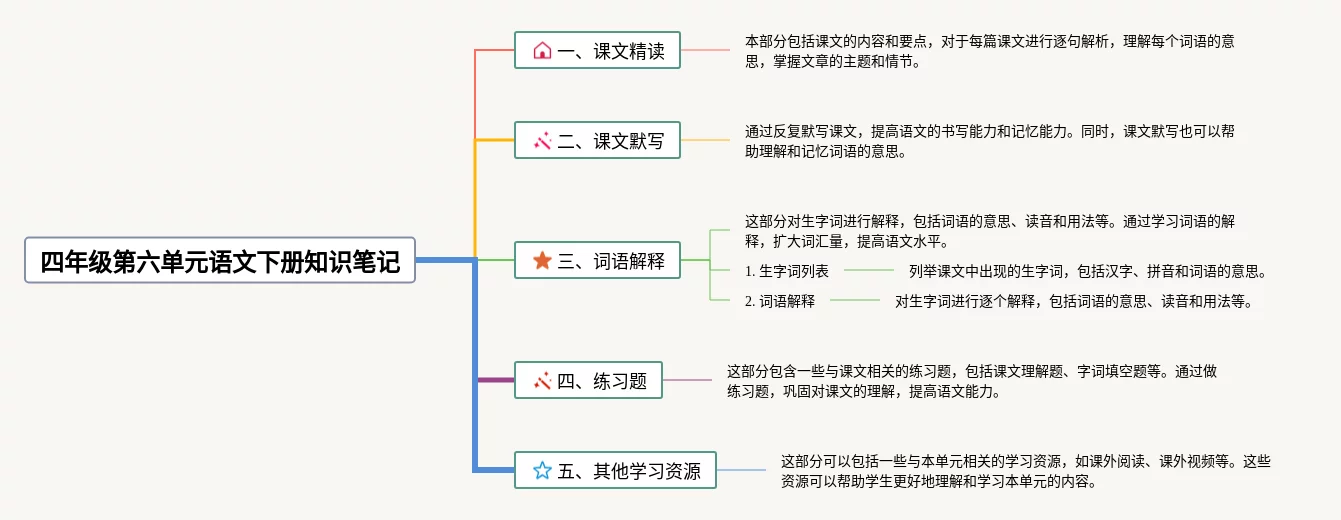 四年级第六单元语文下册知识笔记

一、课文精读

本部分包括课文的内容和要点，对于每篇课文进行逐句解析，理解每个词语的意思，掌握文章的主题和情节。

二、课文默写

通过反复默写课文，提高语文的书写能力和记忆能力。同时，课文默写也可以帮助理解和记忆词语的意思。

三、词语解释

这部分对生字词进行解释，包括词语的意思、读音和用法等。通过学习词语的解释，扩大词汇量，提高语文水平。

1. 生字词列表

列举课文中出现的生字词，包括汉字、拼音和词语的意思。

2. 词语解释

对生字词进行逐个解释，包括词语的意思、读音和用法等。

四、练习题

这部分包含一些与课文相关的练习题，包括课文理解题、字词填空题等。通过做练习题，巩固对课文的理解，提高语文能力。

五、其他学习资源

这部分可以包括一些与本单元相关的学习资源，如课外阅读、课外视频等。这些资源可以帮助学生更好地理解和学习本单元的内容。